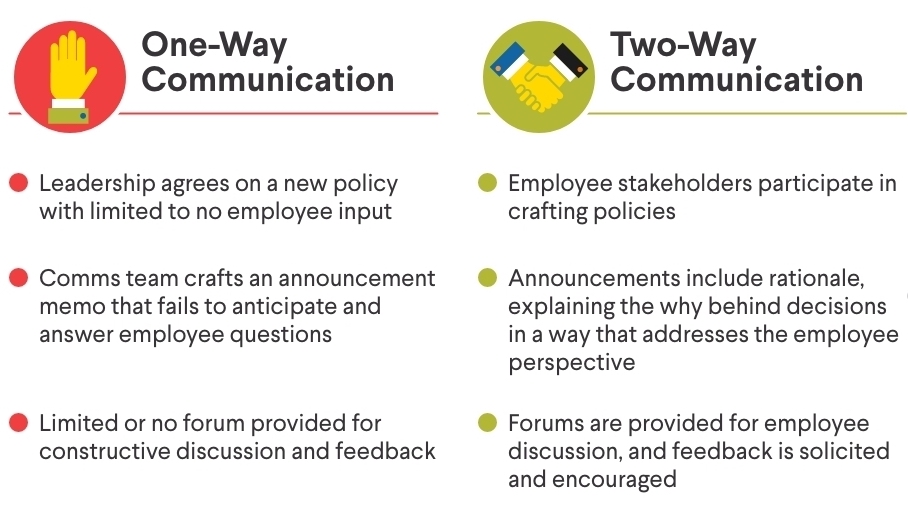 One-Way Communication

Leadership agrees on a new policy with limited to no employee input

Comms team crafts an announcement memo that fails to anticipate and answer employee questions

Limited or no forum provided for constructive discussion and feedback

Two-Way Communication

Employee stakeholders participate in crafting policies

Announcements include rationale, explaining the why behind decisions in a way that addresses the employee perspective

Forums are provided for employee discussion, and feedback is solicited and encouraged